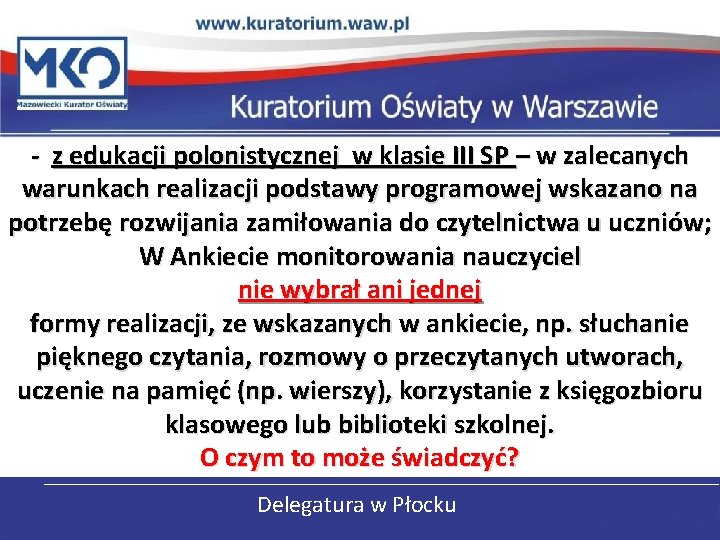 www.kuratorium.waw.pl

MKO
Mazowiecki Kurator Oświaty

Kuratorium Oświaty w Warszawie

- z edukacji polonistycznej w klasie III SP – w zalecanych warunkach realizacji podstawy programowej wskazano na potrzebę rozwijania zamiłowania do czytelnictwa u uczniów; W Ankiecie monitorowania nauczyciel
nie wybrał ani jednej
formy realizacji, ze wskazanych w ankiecie, np. słuchanie pięknego czytania, rozmowy o przeczytanych utworach, uczenie na pamięć (np. wierszy), korzystanie z księgozbioru klasowego lub biblioteki szkolnej.
O czym to może świadczyć?

Delegatura w Płocku